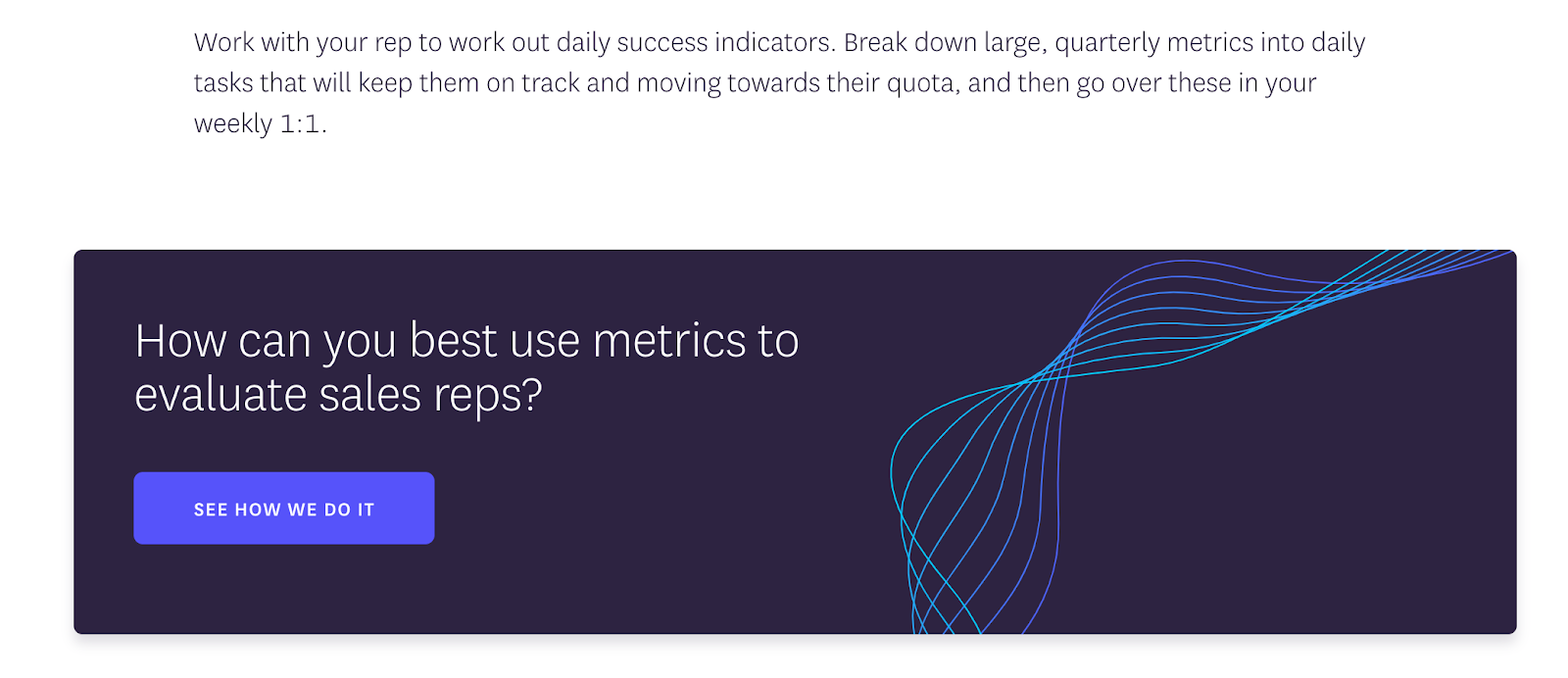 Work with your rep to work out daily success indicators. Break down large, quarterly metrics into daily tasks that will keep them on track and moving towards their quota, and then go over these in your weekly 1:1.

How can you best use metrics to evaluate sales reps?

SEE HOW WE DO IT